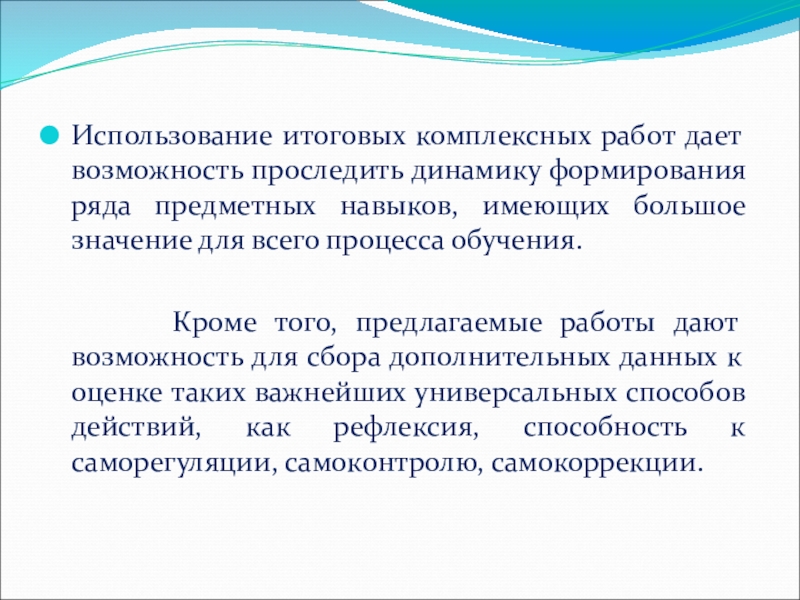 Использование итоговых комплексных работ дает возможность проследить динамику формирования ряда предметных навыков, имеющих большое значение для всего процесса обучения.

Кроме того, предлагаемые работы дают возможность для сбора дополнительных данных к оценке таких важнейших универсальных способов действий, как рефлексия, способность к саморегуляции, самоконтролю, самокоррекции.